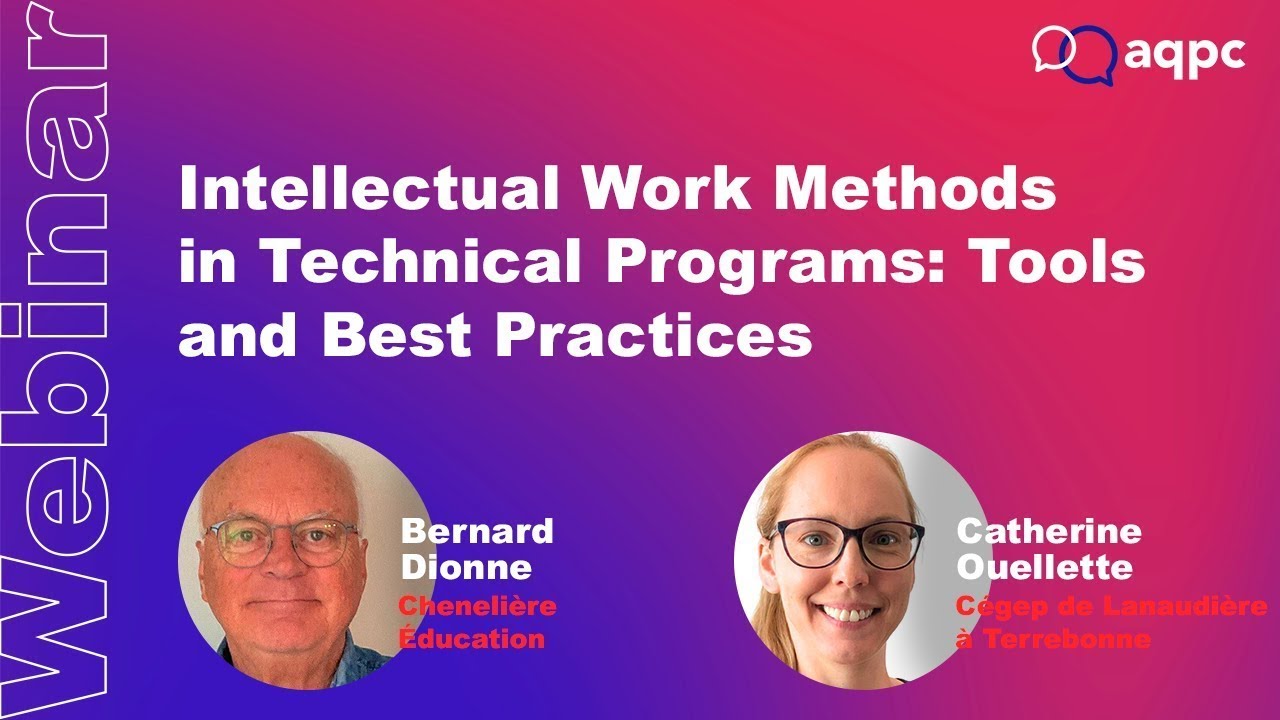 Webinar

aqpc

Intellectual Work Methods in Technical Programs: Tools and Best Practices

Bernard Dionne
Chenelière Éducation

Catherine Ouellette
Cégep de Lanaudière à Terrebonne